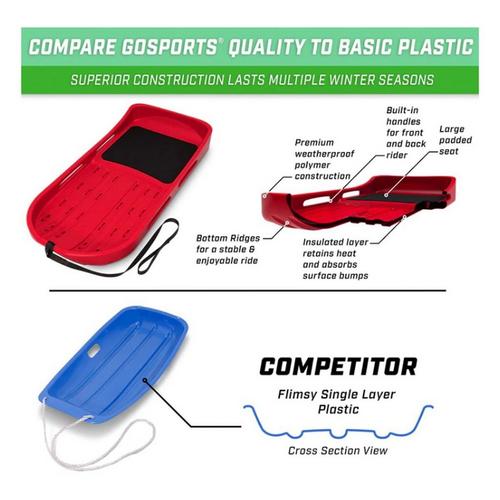 COMPARE GOSPORTS® QUALITY TO BASIC PLASTIC

SUPERIOR CONSTRUCTION LASTS MULTIPLE WINTER SEASONS

Premium weatherproof polymer construction

Built-in handles for front and back rider

Large padded seat

Bottom Ridges for a stable & enjoyable ride

Insulated layer retains heat and absorbs surface bumps

COMPETITOR

Flimsy Single Layer Plastic

Cross Section View